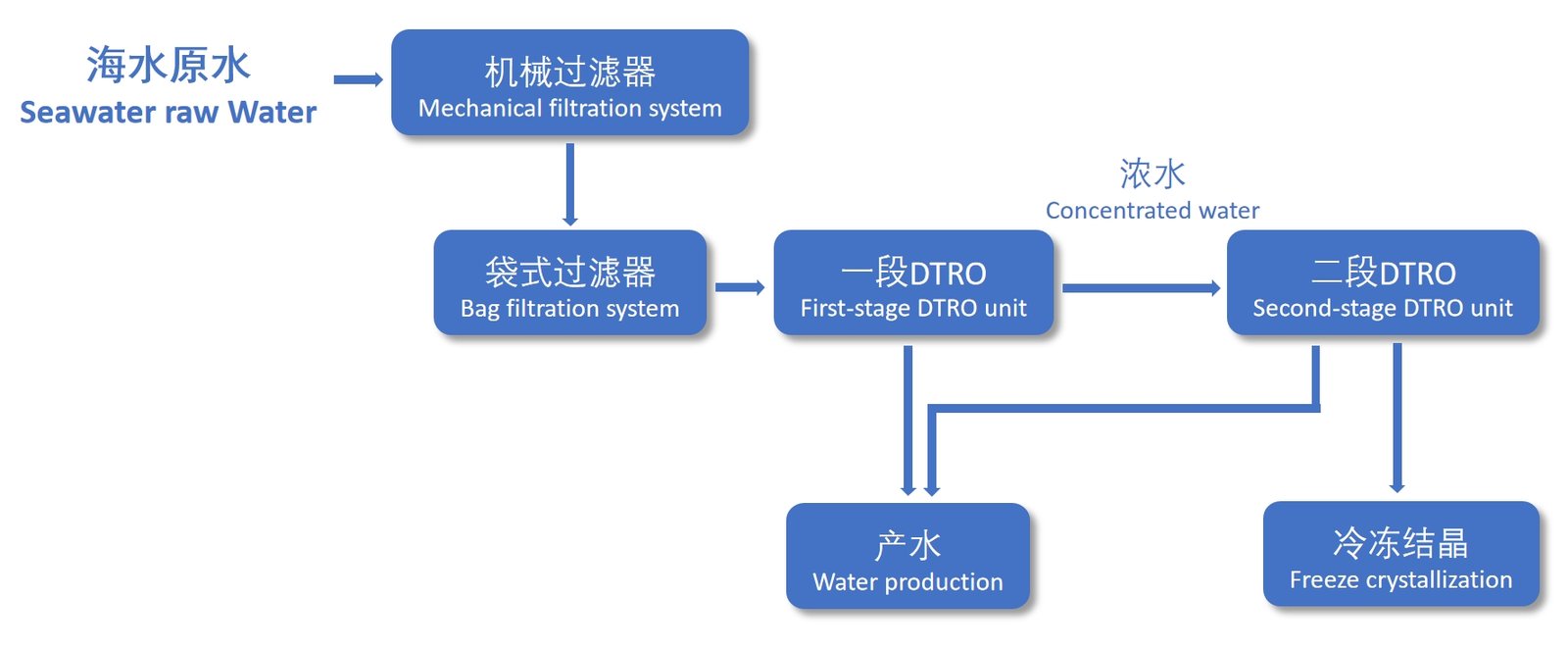 海水原水
Seawater raw Water

机械过滤器
Mechanical filtration system

袋式过滤器
Bag filtration system

一段DTRO
First-stage DTRO unit

浓水
Concentrated water

二段DTRO
Second-stage DTRO unit

产水
Water production

冷冻结晶
Freeze crystallization